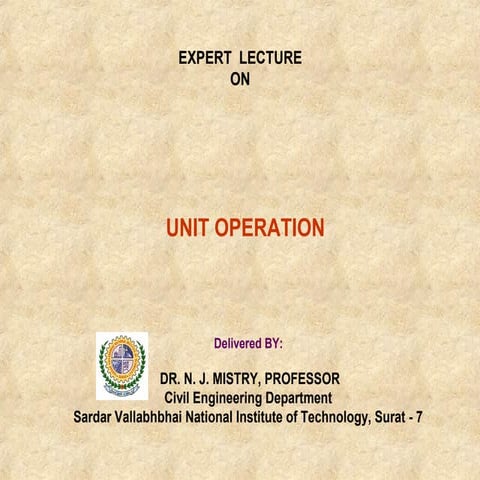 EXPERT LECTURE
ON

UNIT OPERATION

Delivered BY:

DR. N. J. MISTRY, PROFESSOR
Civil Engineering Department
Sardar Vallabhbhai National Institute of Technology, Surat - 7